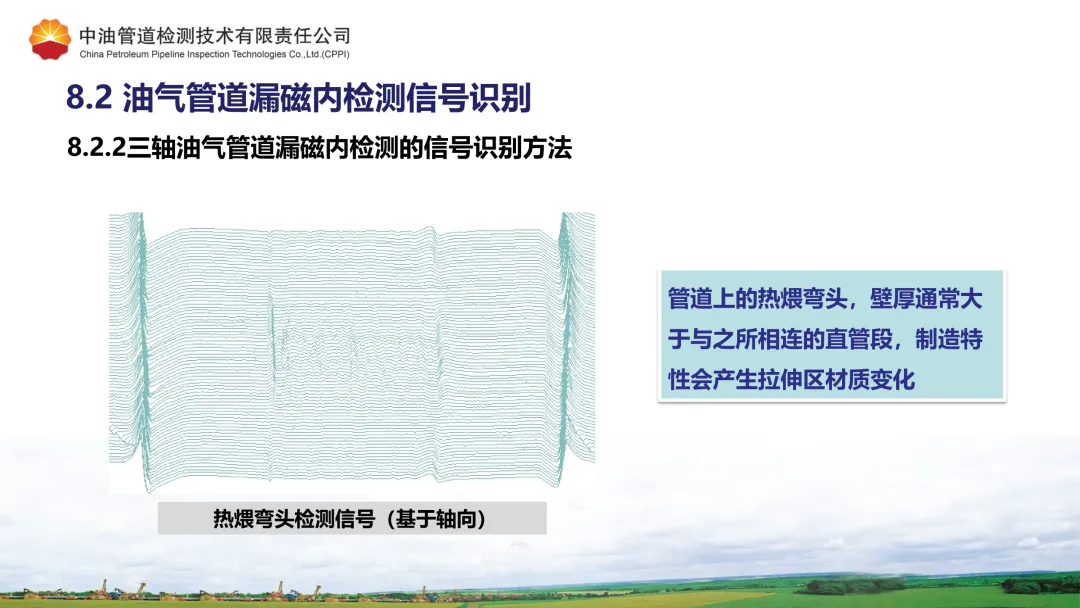 中油管道检测技术有限责任公司
China Petroleum Pipeline Inspection Technologies Co.,Ltd.(CPPI)

8.2 油气管道漏磁内检测信号识别

8.2.2三轴油气管道漏磁内检测的信号识别方法

管道上的热煨弯头，壁厚通常大于与之所相连的直管段，制造特性会产生拉伸区材质变化

热煨弯头检测信号（基于轴向）